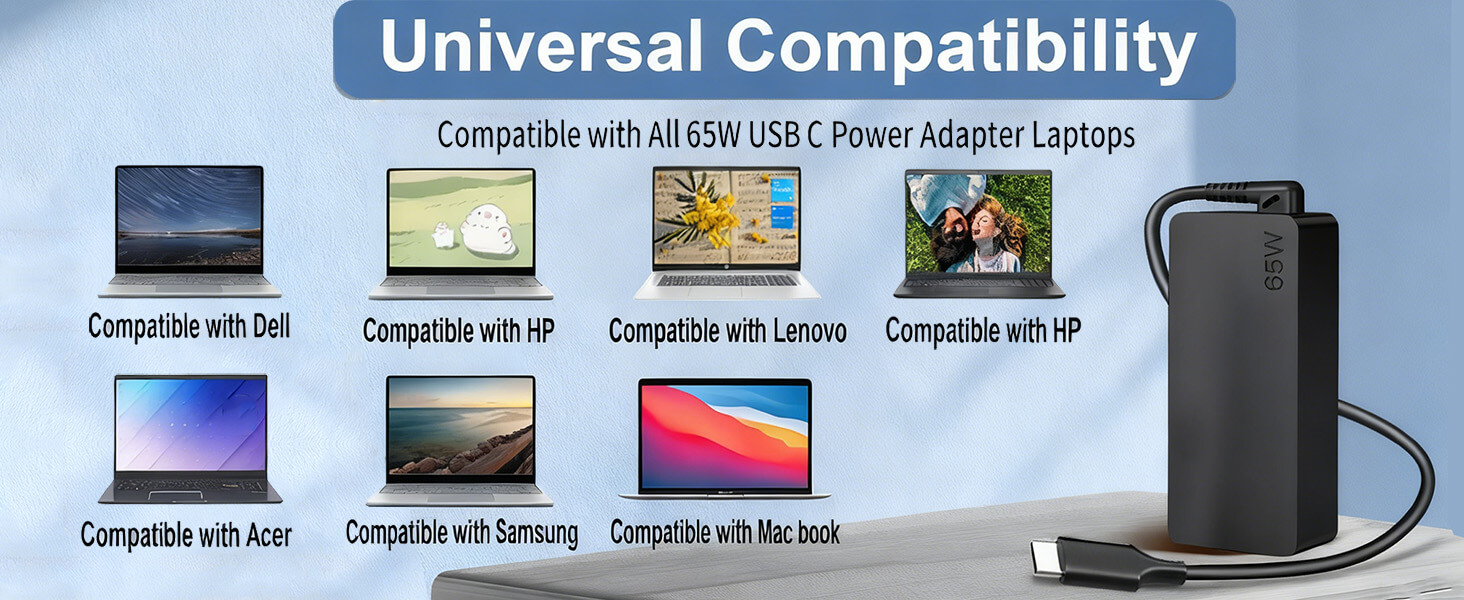 Universal Compatibility

Compatible with All 65W USB C Power Adapter Laptops

Compatible with Dell

Compatible with HP

Compatible with Lenovo

Compatible with HP

Compatible with Acer

Compatible with Samsung

Compatible with Mac book

65W